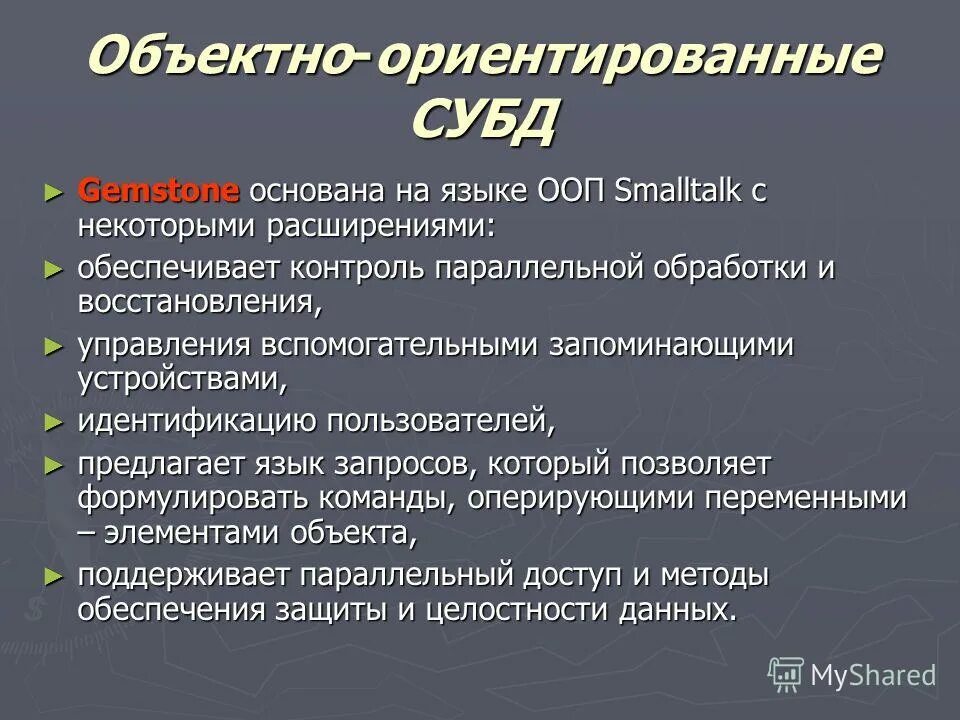 Объектно-ориентированные СУБД

► Gemstone основана на языке ООП Smalltalk с некоторыми расширениями:

► обеспечивает контроль параллельной обработки и восстановления,

► управления вспомогательными запоминающими устройствами,

► идентификацию пользователей,

► предлагает язык запросов, который позволяет формулировать команды, оперирующими переменными – элементами объекта,

► поддерживает параллельный доступ и методы обеспечения защиты и целостности данных.

MyShared